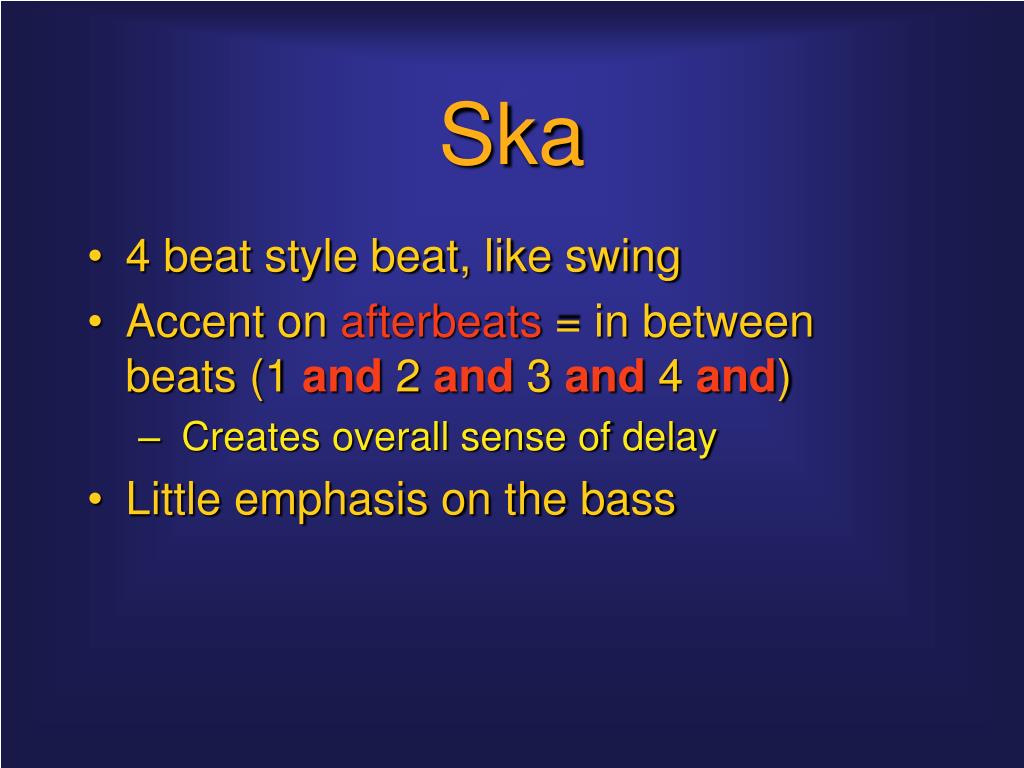 Ska

• 4 beat style beat, like swing
• Accent on afterbeats = in between beats (1 and 2 and 3 and 4 and)
– Creates overall sense of delay
• Little emphasis on the bass